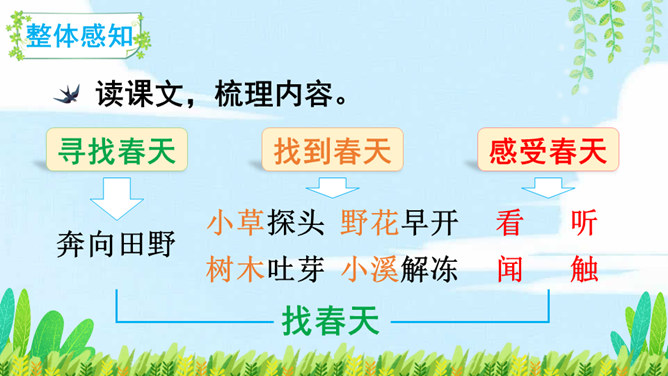 整体感知

读课文，梳理内容。

寻找春天

奔向田野

找到春天

小草探头 野花早开
树木吐芽 小溪解冻

感受春天

看 听
闻 触

找春天